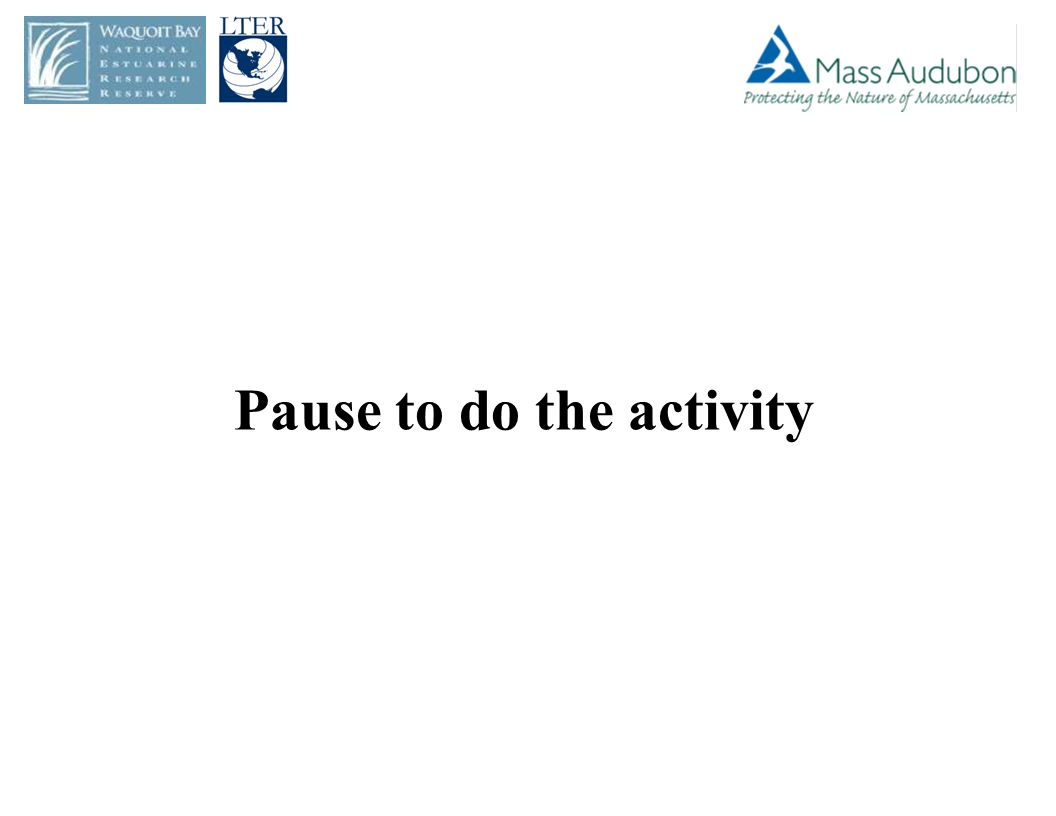 WAQUOIT BAY
NATIONAL
ESTUARINE
RESEARCH
RESERVE

LTER

Mass Audubon
Protecting the Nature of Massachusetts

Pause to do the activity